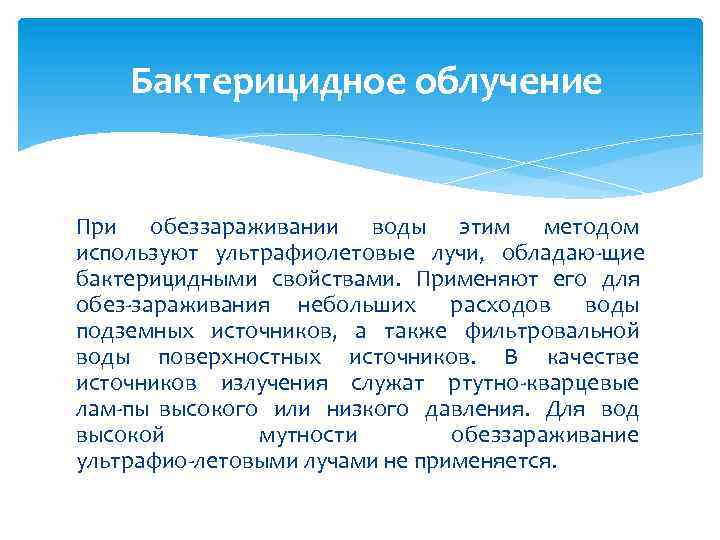 Бактерицидное облучение

При обеззараживании воды этим методом используют ультрафиолетовые лучи, обладаю-щие бактерицидными свойствами. Применяют его для обез-зараживания небольших расходов воды подземных источников, а также фильтровальной воды поверхностных источников. В качестве источников излучения служат ртутно-кварцевые лам-пы высокого или низкого давления. Для вод высокой мутности обеззараживание ультрафио-летовыми лучами не применяется.